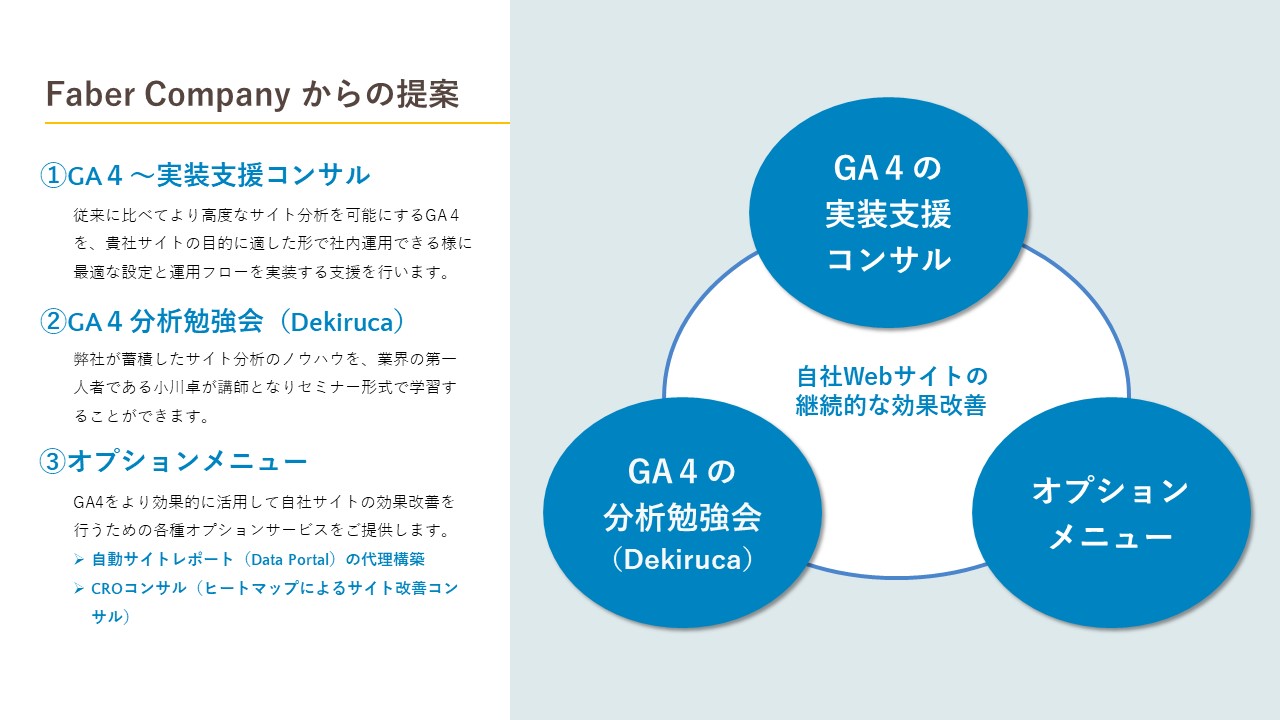 Faber Company からの提案

①GA４～実装支援コンサル

従来に比べてより高度なサイト分析を可能にするGA４を、貴社サイトの目的に適した形で社内運用できる様に最適な設定と運用フローを実装する支援を行います。

②GA４分析勉強会（Dekiruca）

弊社が蓄積したサイト分析のノウハウを、業界の第一人者である小川卓が講師となりセミナー形式で学習することができます。

③オプションメニュー

GA4をより効果的に活用して自社サイトの効果改善を行うための各種オプションサービスをご提供します。

➢ 自動サイトレポート（Data Portal）の代理構築

➢ CROコンサル（ヒートマップによるサイト改善コンサル）

GA４の実装支援コンサル

自社Webサイトの継続的な効果改善

GA４の分析勉強会（Dekiruca）

オプションメニュー